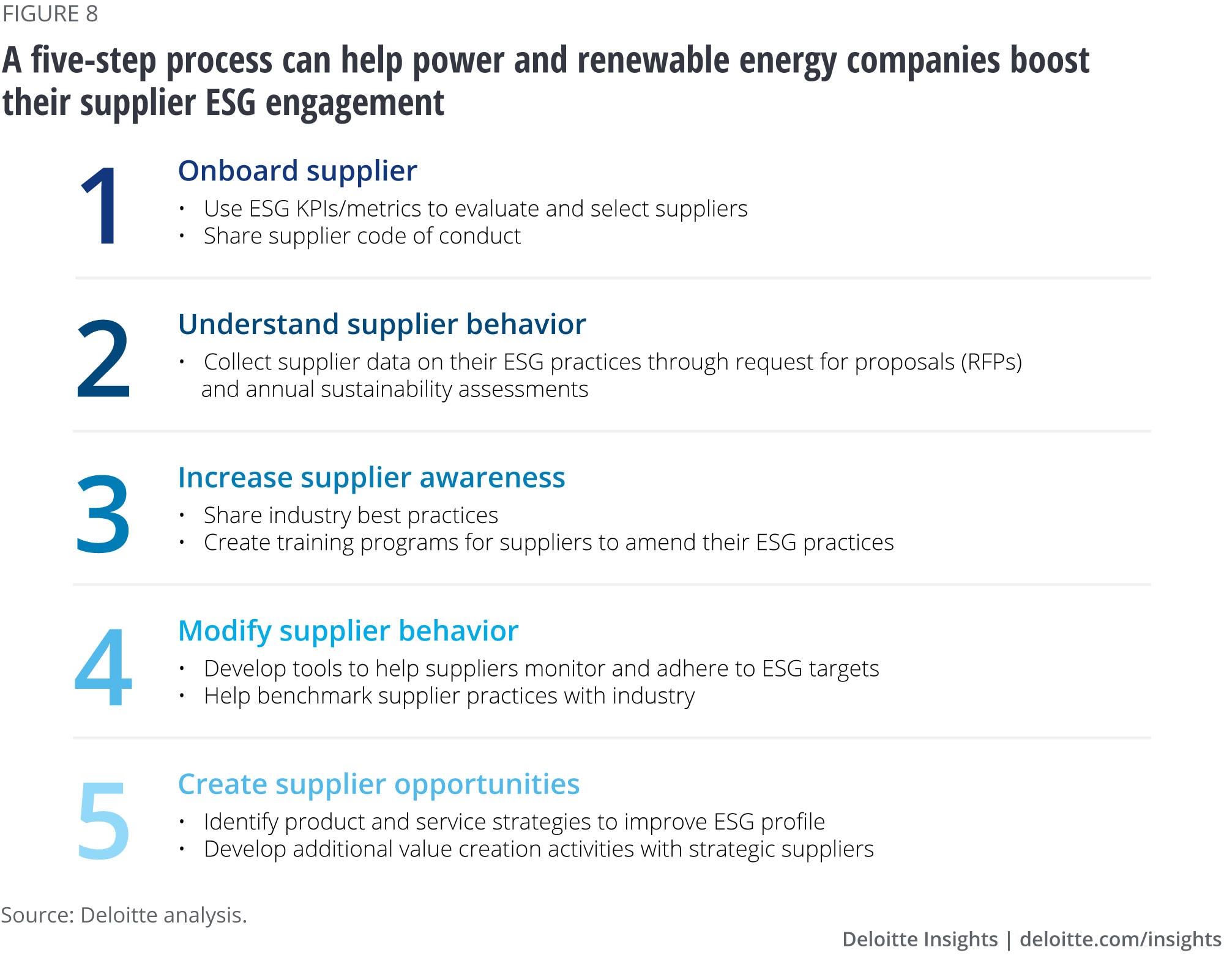 FIGURE 8

A five-step process can help power and renewable energy companies boost their supplier ESG engagement

1

Onboard supplier

• Use ESG KPIs/metrics to evaluate and select suppliers
• Share supplier code of conduct

2

Understand supplier behavior

• Collect supplier data on their ESG practices through request for proposals (RFPs) and annual sustainability assessments

3

Increase supplier awareness

• Share industry best practices
• Create training programs for suppliers to amend their ESG practices

4

Modify supplier behavior

• Develop tools to help suppliers monitor and adhere to ESG targets
• Help benchmark supplier practices with industry

5

Create supplier opportunities

• Identify product and service strategies to improve ESG profile
• Develop additional value creation activities with strategic suppliers

Source: Deloitte analysis.

Deloitte Insights | deloitte.com/insights